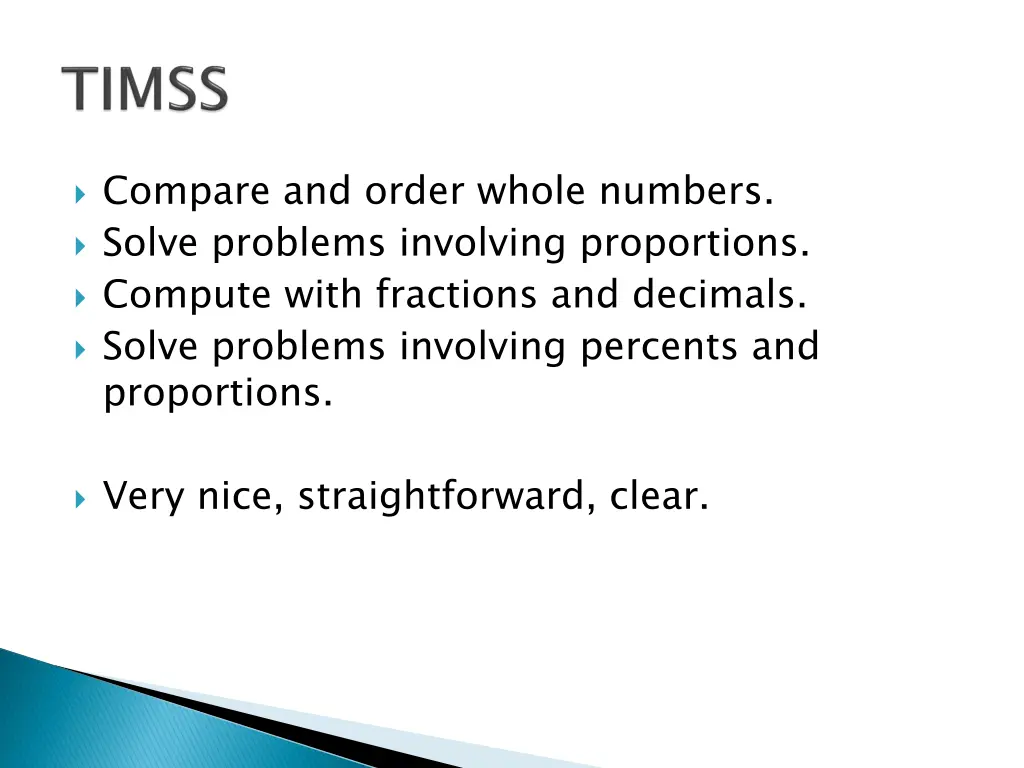 TIMSS

Compare and order whole numbers.
Solve problems involving proportions.
Compute with fractions and decimals.
Solve problems involving percents and proportions.

Very nice, straightforward, clear.